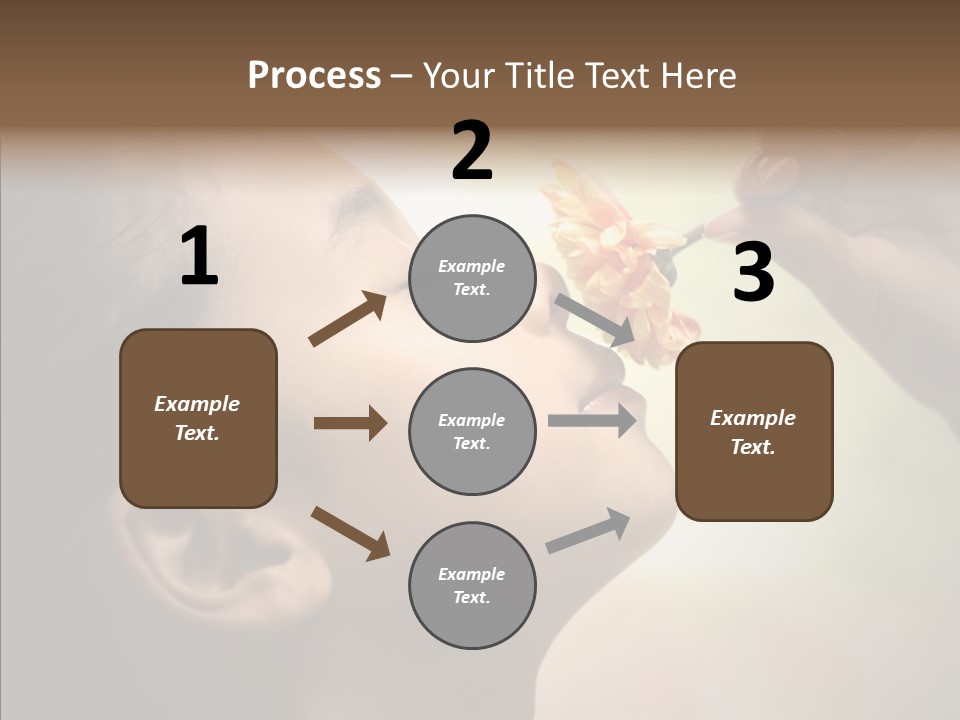 Process – Your Title Text Here

1

Example Text.

2

Example Text.

Example Text.

Example Text.

3

Example Text.